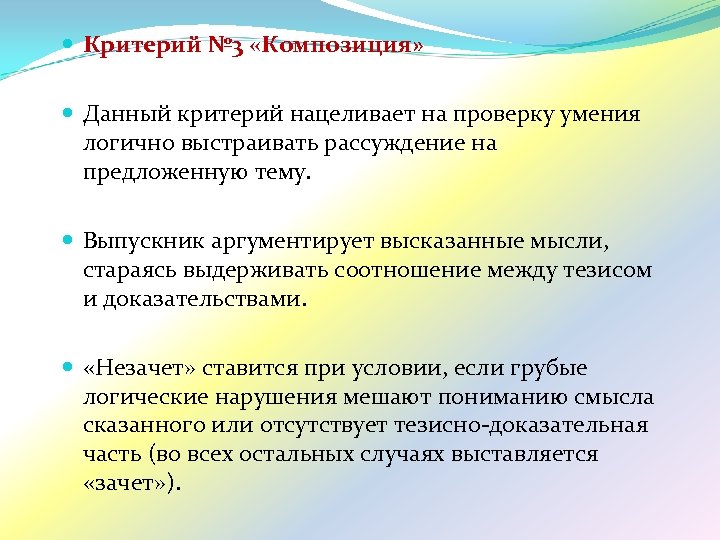 Критерий №3 «Композиция»

Данный критерий нацеливает на проверку умения логично выстраивать рассуждение на предложенную тему.

Выпускник аргументирует высказанные мысли, стараясь выдерживать соотношение между тезисом и доказательствами.

«Незачет» ставится при условии, если грубые логические нарушения мешают пониманию смысла сказанного или отсутствует тезисно-доказательная часть (во всех остальных случаях выставляется «зачет»).